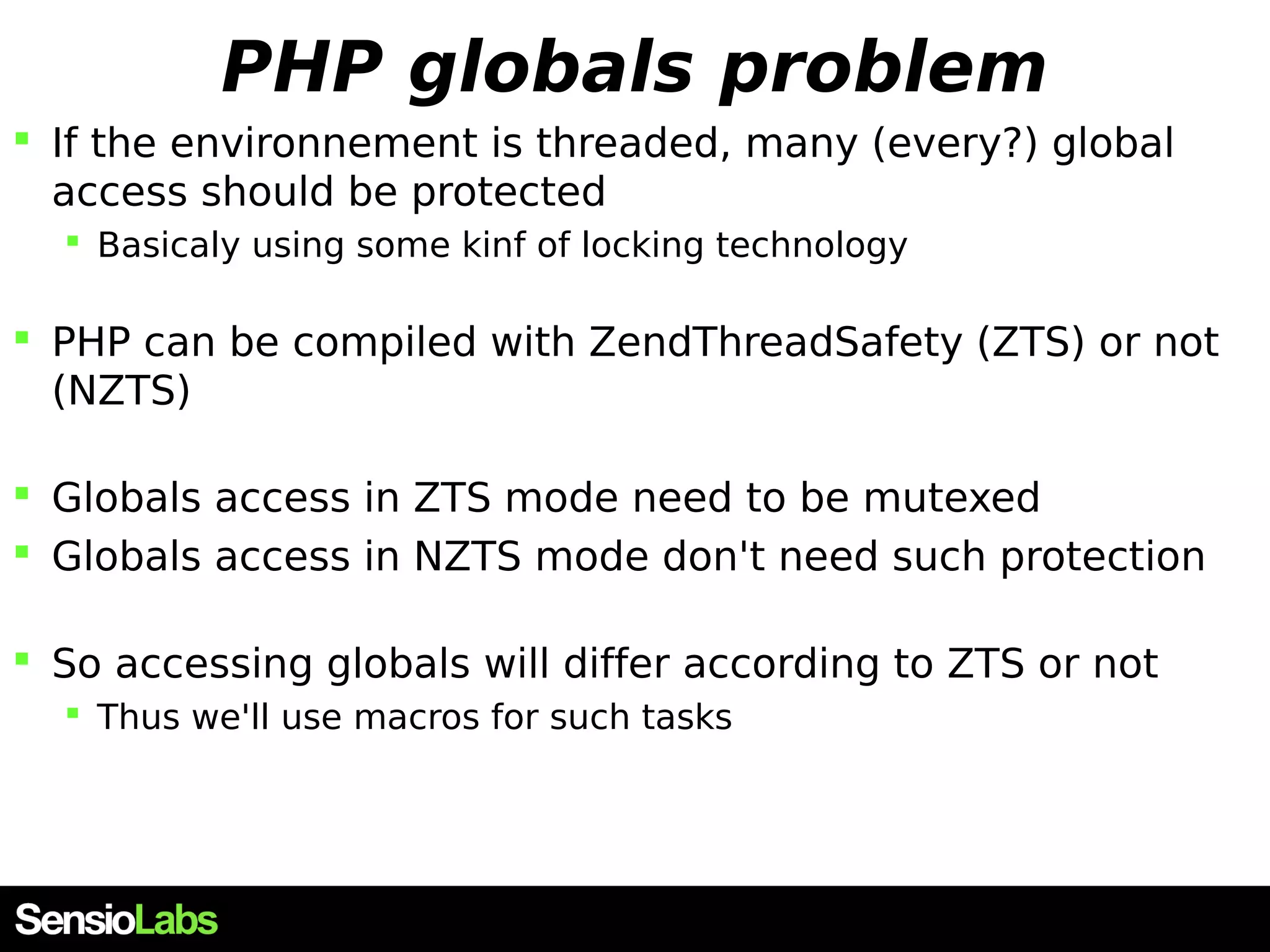 PHP globals problem

If the environnement is threaded, many (every?) global access should be protected

Basicaly using some kinf of locking technology

PHP can be compiled with ZendThreadSafety (ZTS) or not (NZTS)

Globals access in ZTS mode need to be mutexed

Globals access in NZTS mode don't need such protection

So accessing globals will differ according to ZTS or not

Thus we'll use macros for such tasks

SensioLabs